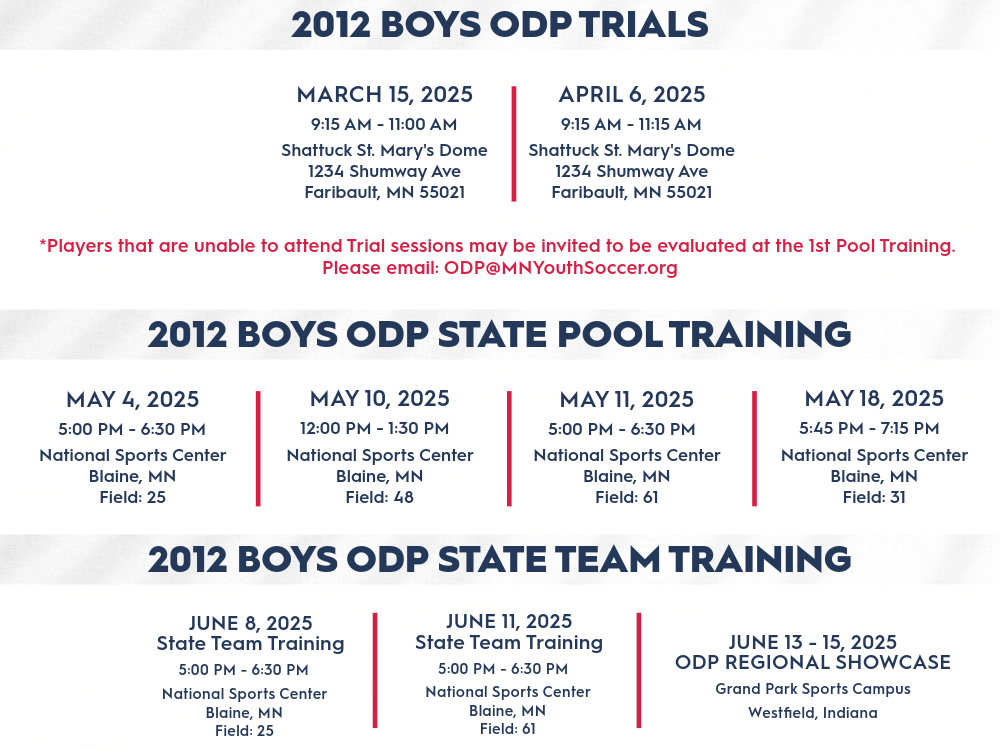 2012 BOYS ODP TRIALS

MARCH 15, 2025
9:15 AM - 11:00 AM
Shattuck St. Mary's Dome
1234 Shumway Ave
Faribault, MN 55021

APRIL 6, 2025
9:15 AM - 11:15 AM
Shattuck St. Mary's Dome
1234 Shumway Ave
Faribault, MN 55021

*Players that are unable to attend Trial sessions may be invited to be evaluated at the 1st Pool Training. Please email: ODP@MNYouthSoccer.org

2012 BOYS ODP STATE POOL TRAINING

MAY 4, 2025
5:00 PM - 6:30 PM
National Sports Center
Blaine, MN
Field: 25

MAY 10, 2025
12:00 PM - 1:30 PM
National Sports Center
Blaine, MN
Field: 48

MAY 11, 2025
5:00 PM - 6:30 PM
National Sports Center
Blaine, MN
Field: 61

MAY 18, 2025
5:45 PM - 7:15 PM
National Sports Center
Blaine, MN
Field: 31

2012 BOYS ODP STATE TEAM TRAINING

JUNE 8, 2025
State Team Training
5:00 PM - 6:30 PM
National Sports Center
Blaine, MN
Field: 25

JUNE 11, 2025
State Team Training
5:00 PM - 6:30 PM
National Sports Center
Blaine, MN
Field: 61

JUNE 13 - 15, 2025
ODP REGIONAL SHOWCASE
Grand Park Sports Campus
Westfield, Indiana